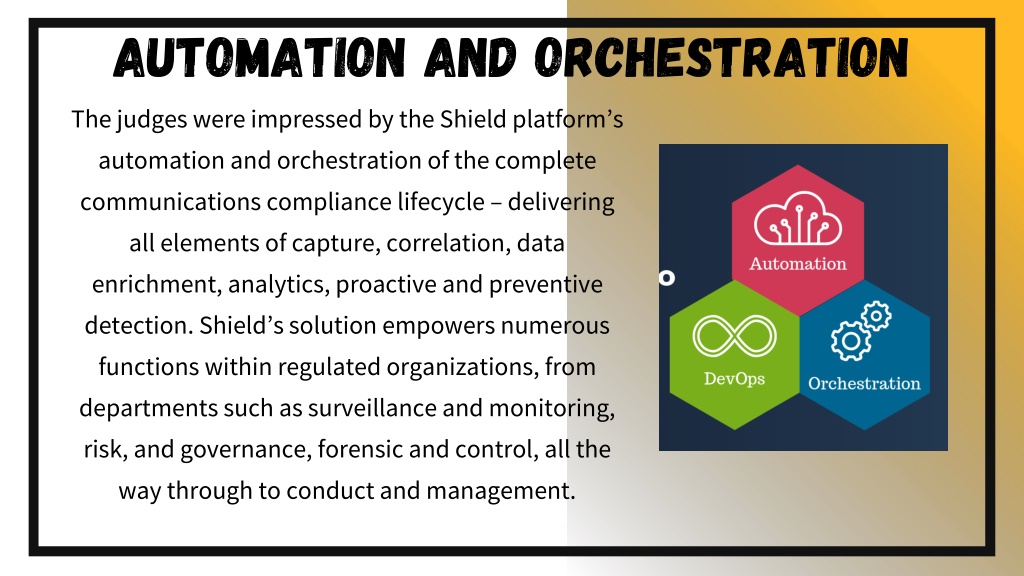 AUTOMATION AND ORCHESTRATION

The judges were impressed by the Shield platform's automation and orchestration of the complete communications compliance lifecycle – delivering all elements of capture, correlation, data enrichment, analytics, proactive and preventive detection. Shield's solution empowers numerous functions within regulated organizations, from departments such as surveillance and monitoring, risk, and governance, forensic and control, all the way through to conduct and management.

Automation

DevOps

Orchestration